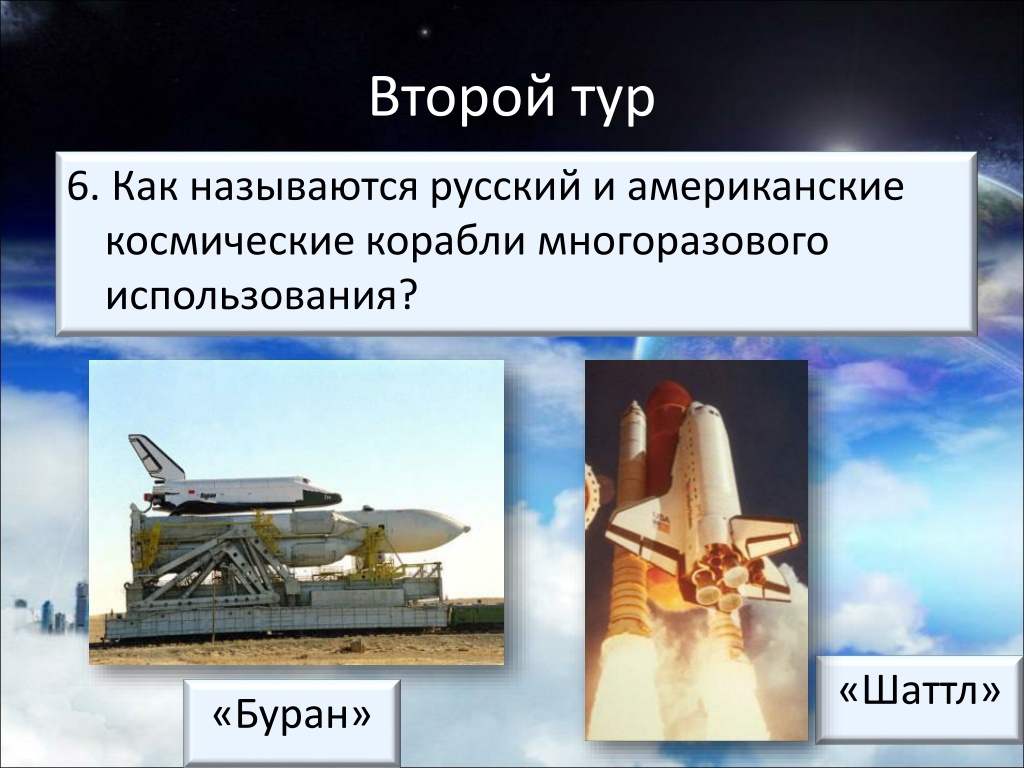 Второй тур

6. Как называются русский и американские космические корабли многоразового использования?

«Буран»

«Шаттл»